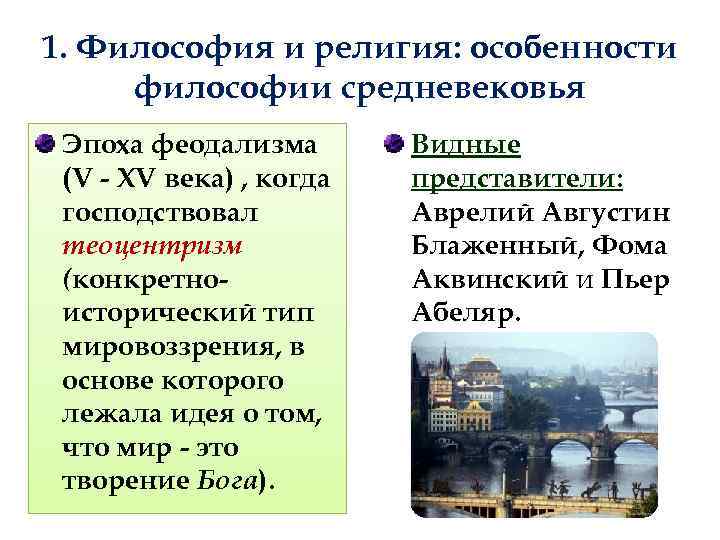 1. Философия и религия: особенности философии средневековья

Эпоха феодализма (V - XV века) , когда господствовал теоцентризм (конкретно-исторический тип мировоззрения, в основе которого лежала идея о том, что мир - это творение Бога).

Видные представители: Аврелий Августин Блаженный, Фома Аквинский и Пьер Абеляр.